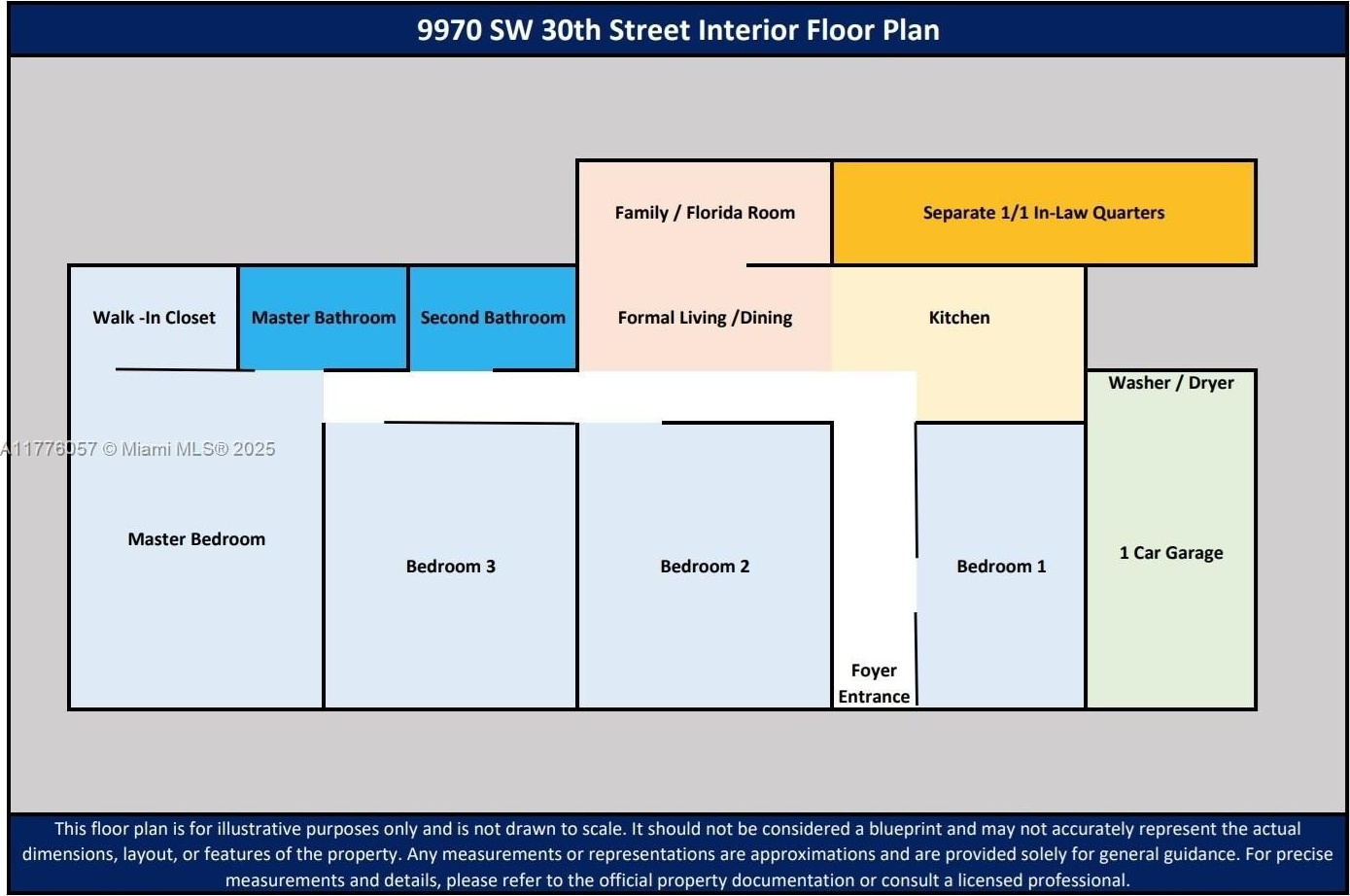 9970 SW 30th Street Interior Floor Plan

Family / Florida Room

Separate 1/1 In-Law Quarters

Walk -In Closet

Master Bathroom

Second Bathroom

Formal Living /Dining

Kitchen

Washer / Dryer

A11776057 © Miami MLS® 2025

Master Bedroom

Bedroom 3

Bedroom 2

Bedroom 1

1 Car Garage

Foyer Entrance

This floor plan is for illustrative purposes only and is not drawn to scale. It should not be considered a blueprint and may not accurately represent the actual dimensions, layout, or features of the property. Any measurements or representations are approximations and are provided solely for general guidance. For precise measurements and details, please refer to the official property documentation or consult a licensed professional.